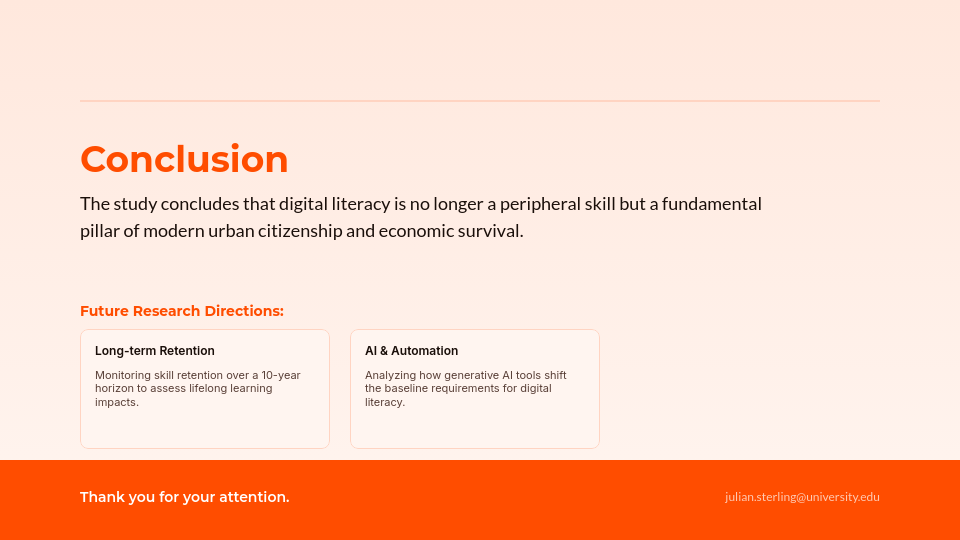 Conclusion

The study concludes that digital literacy is no longer a peripheral skill but a fundamental pillar of modern urban citizenship and economic survival.

Future Research Directions:

Long-term Retention

Monitoring skill retention over a 10-year horizon to assess lifelong learning impacts.

AI & Automation

Analyzing how generative AI tools shift the baseline requirements for digital literacy.

Thank you for your attention.

julian.sterling@university.edu